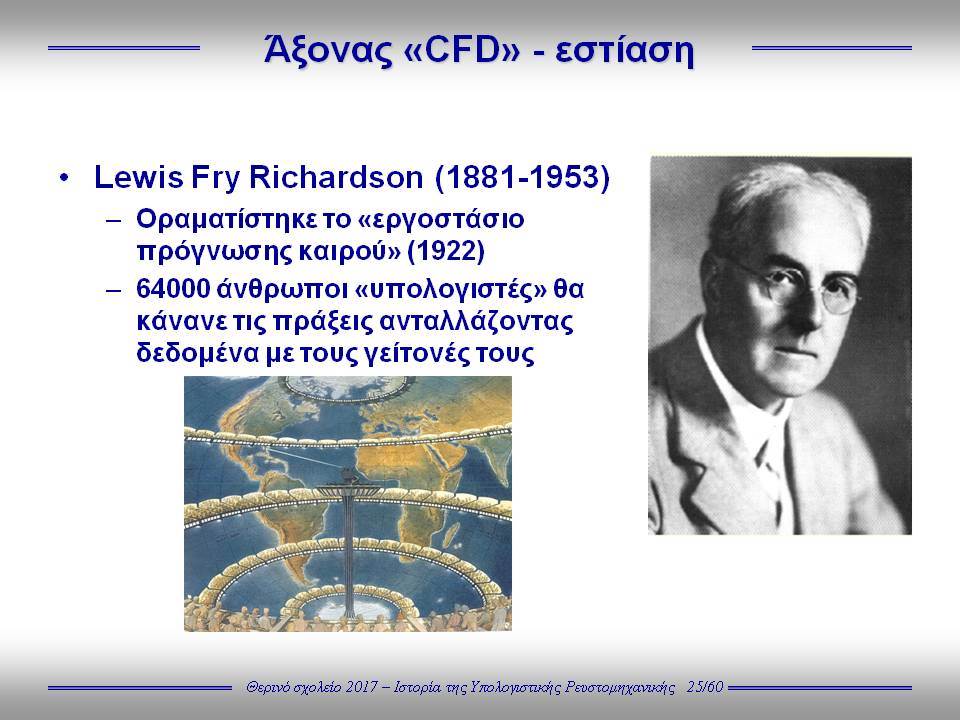 Άξονας «CFD» - εστίαση

• Lewis Fry Richardson (1881-1953)
– Οραματίστηκε το «εργοστάσιο πρόγνωσης καιρού» (1922)
– 64000 άνθρωποι «υπολογιστές» θα κάνανε τις πράξεις ανταλλάζοντας δεδομένα με τους γείτονές τους

Θερινό σχολείο 2017 – Ιστορία της Υπολογιστικής Ρευστομηχανικής 25/60